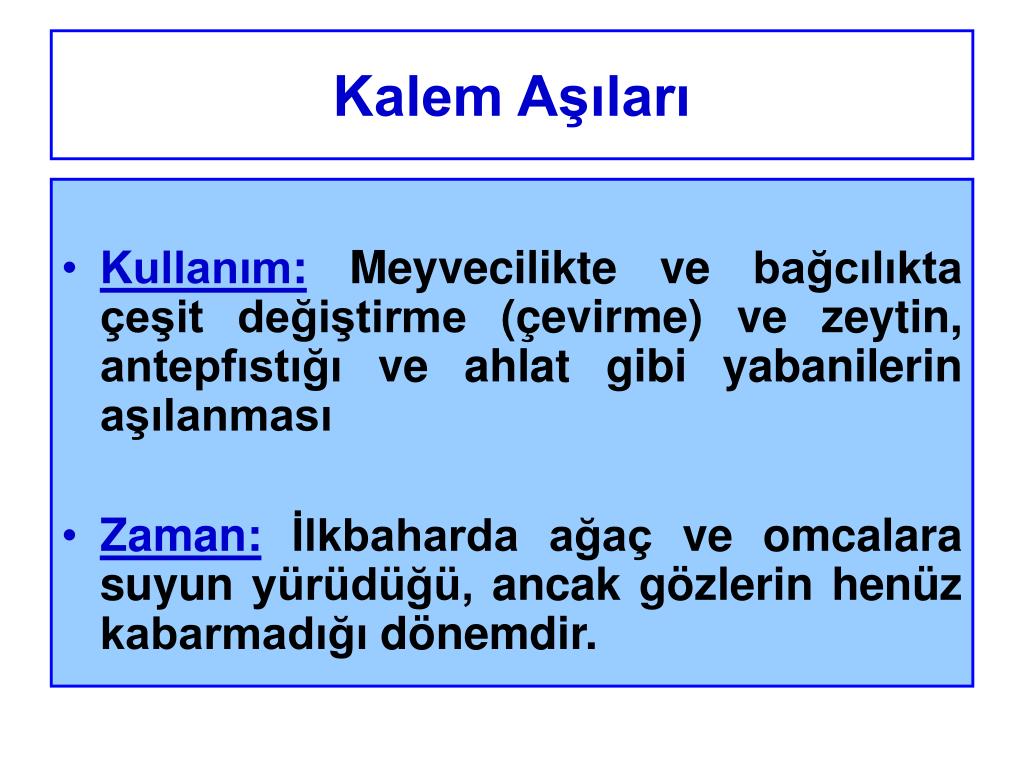 Kalem Aşıları

• Kullanım: Meyvecilikte ve bağcılıkta çeşit değiştirme (çevirme) ve zeytin, antepfıstığı ve ahlat gibi yabanilerin aşılanması

• Zaman: İlkbaharda ağaç ve omcalara suyun yürüdüğü, ancak gözlerin henüz kabarmadığı dönemdir.